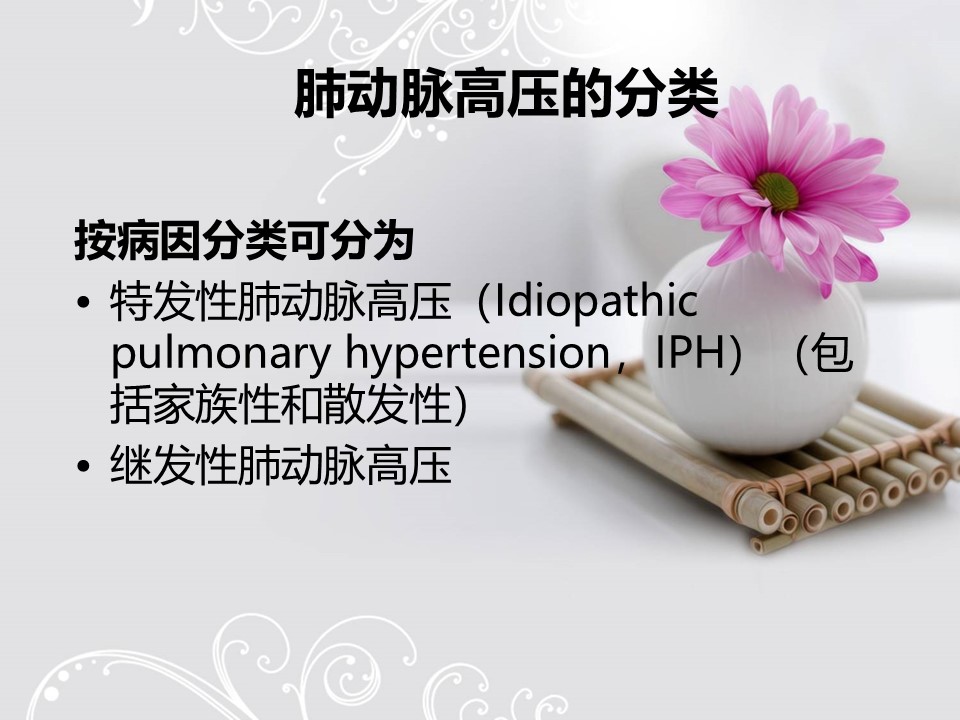 肺动脉高压的分类

按病因分类可分为

• 特发性肺动脉高压（Idiopathic pulmonary hypertension，IPH）（包括家族性和散发性)
• 继发性肺动脉高压